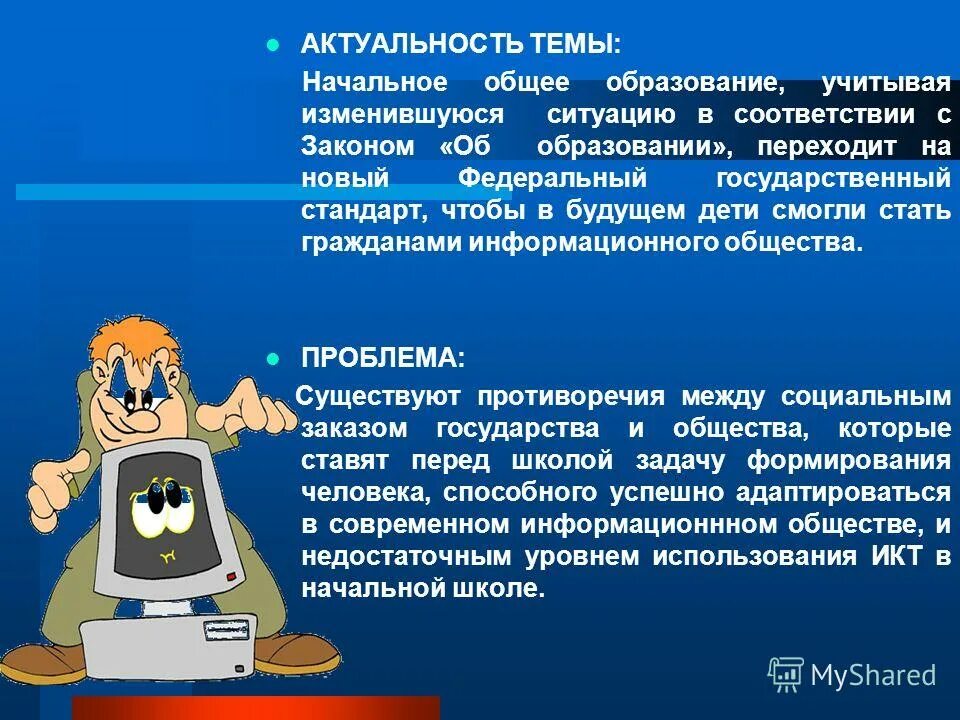 АКТУАЛЬНОСТЬ ТЕМЫ:

Начальное общее образование, учитывая изменившуюся ситуацию в соответствии с Законом «Об образовании», переходит на новый Федеральный государственный стандарт, чтобы в будущем дети смогли стать гражданами информационного общества.

ПРОБЛЕМА:

Существуют противоречия между социальным заказом государства и общества, которые ставят перед школой задачу формирования человека, способного успешно адаптироваться в современном информационнном обществе, и недостаточным уровнем использования ИКТ в начальной школе.

MyShared